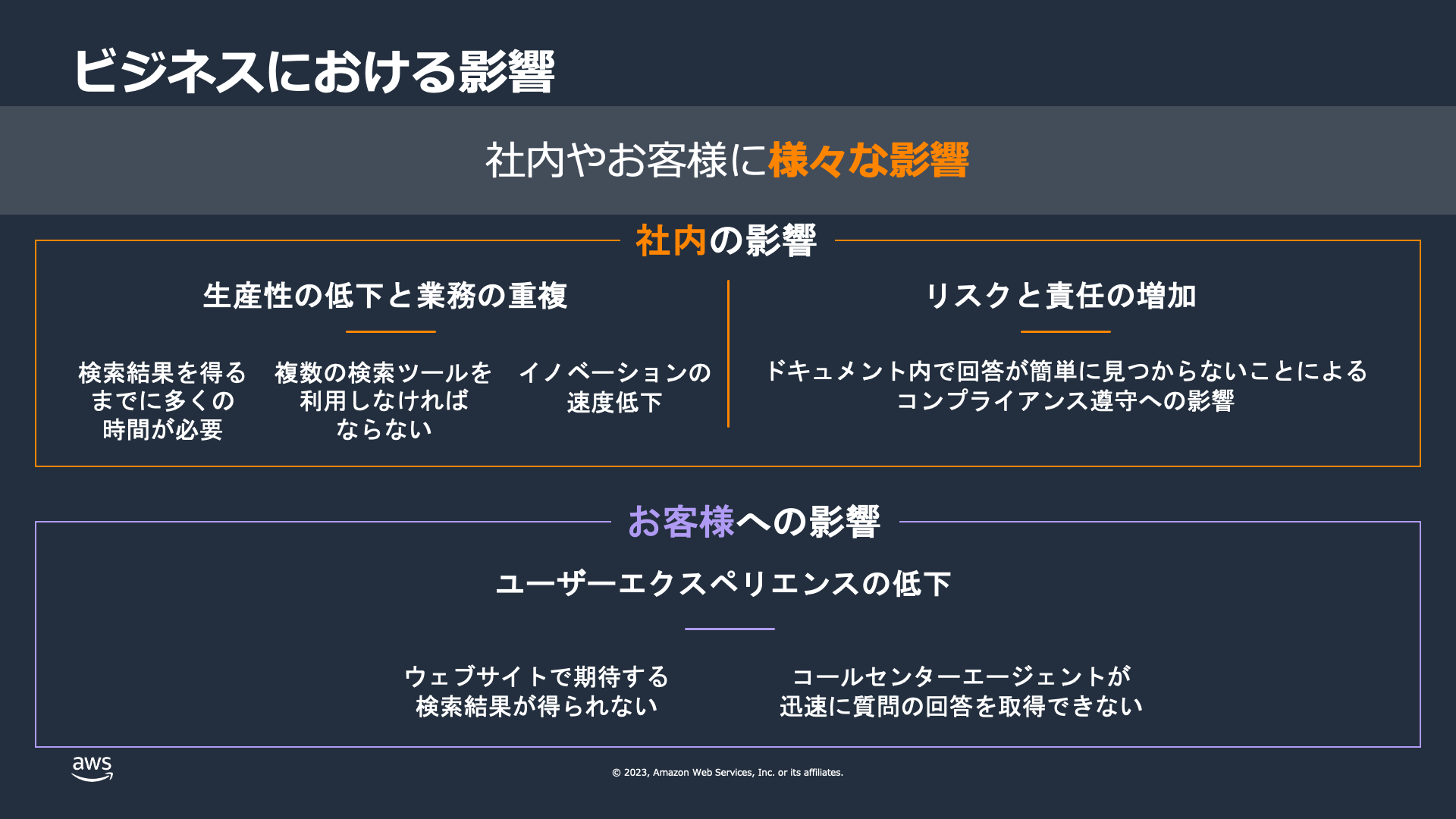 ビジネスにおける影響

社内やお客様に様々な影響

社内の影響

生産性の低下と業務の重複

検索結果を得るまでに多くの時間が必要

複数の検索ツールを利用しなければならない

イノベーションの速度低下

リスクと責任の増加

ドキュメント内で回答が簡単に見つからないことによるコンプライアンス遵守への影響

お客様への影響

ユーザーエクスペリエンスの低下

ウェブサイトで期待する検索結果が得られない

コールセンターエージェントが迅速に質問の回答を取得できない

aws

© 2023, Amazon Web Services, Inc. or its affiliates.